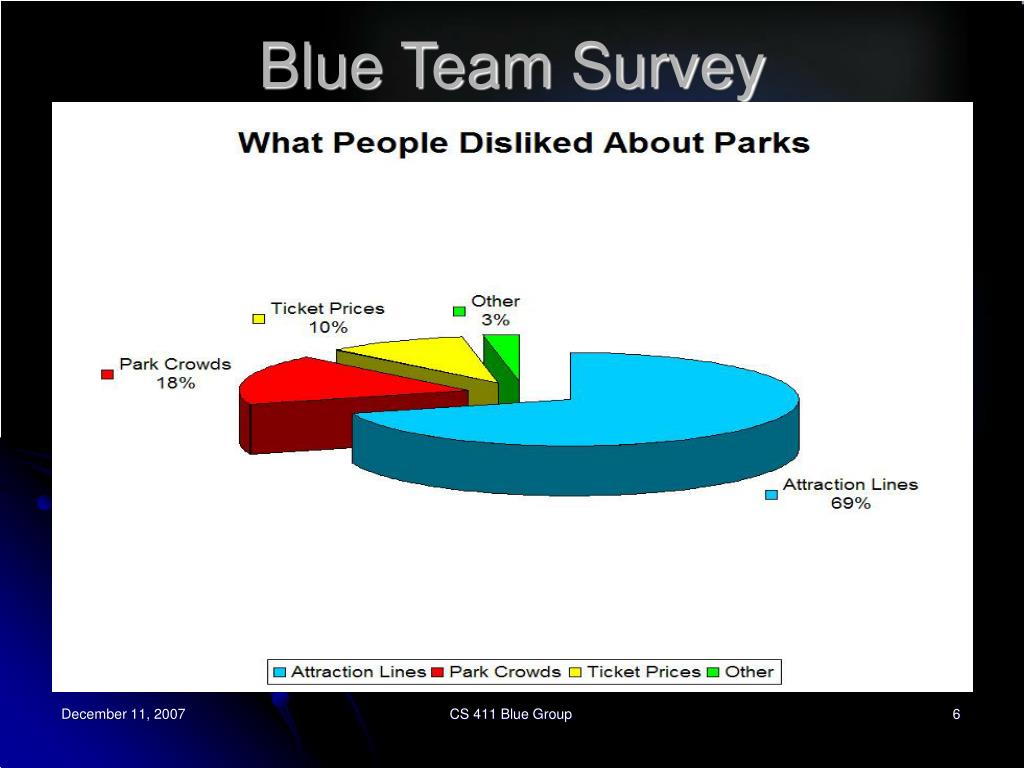 Blue Team Survey

What People Disliked About Parks

Ticket Prices
10%

Other
3%

Park Crowds
18%

Attraction Lines
69%

Attraction Lines Park Crowds Ticket Prices Other

December 11, 2007

CS 411 Blue Group

6